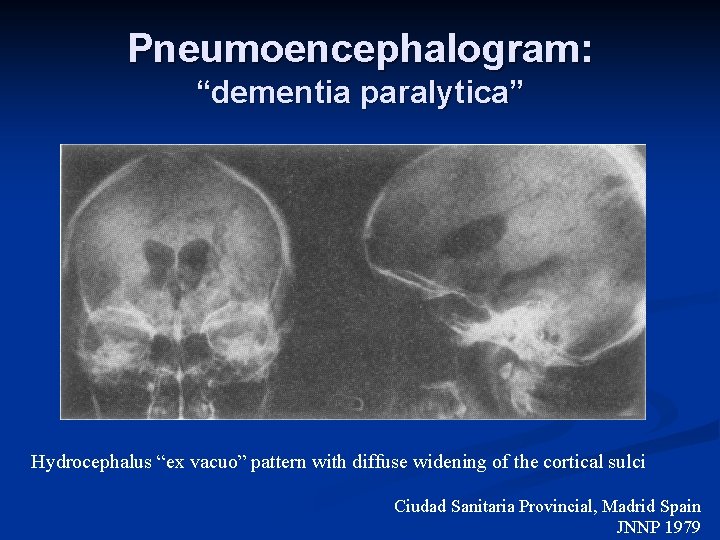 Pneumoencephalogram:
“dementia paralytica”

Hydrocephalus “ex vacuo” pattern with diffuse widening of the cortical sulci

Ciudad Sanitaria Provincial, Madrid Spain
JNNP 1979